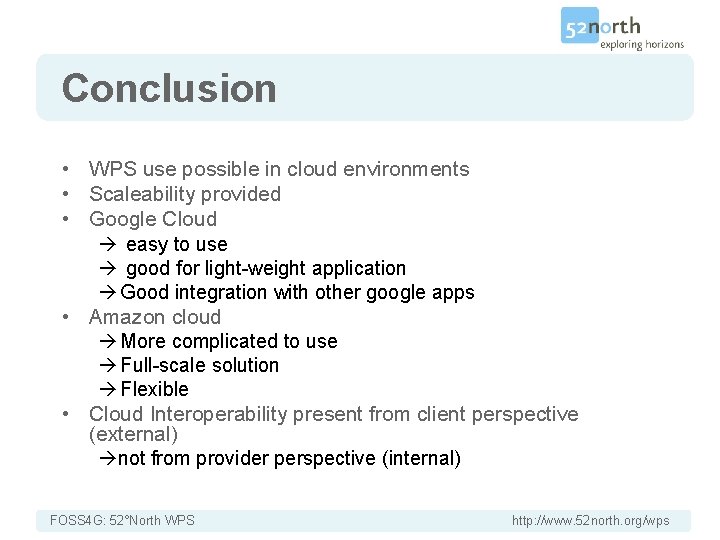 52north
exploring horizons

Conclusion

• WPS use possible in cloud environments
• Scaleability provided
• Google Cloud
→ easy to use
→ good for light-weight application
→ Good integration with other google apps
• Amazon cloud
→ More complicated to use
→ Full-scale solution
→ Flexible
• Cloud Interoperability present from client perspective (external)
→ not from provider perspective (internal)

FOSS4G: 52°North WPS

http://www.52north.org/wps